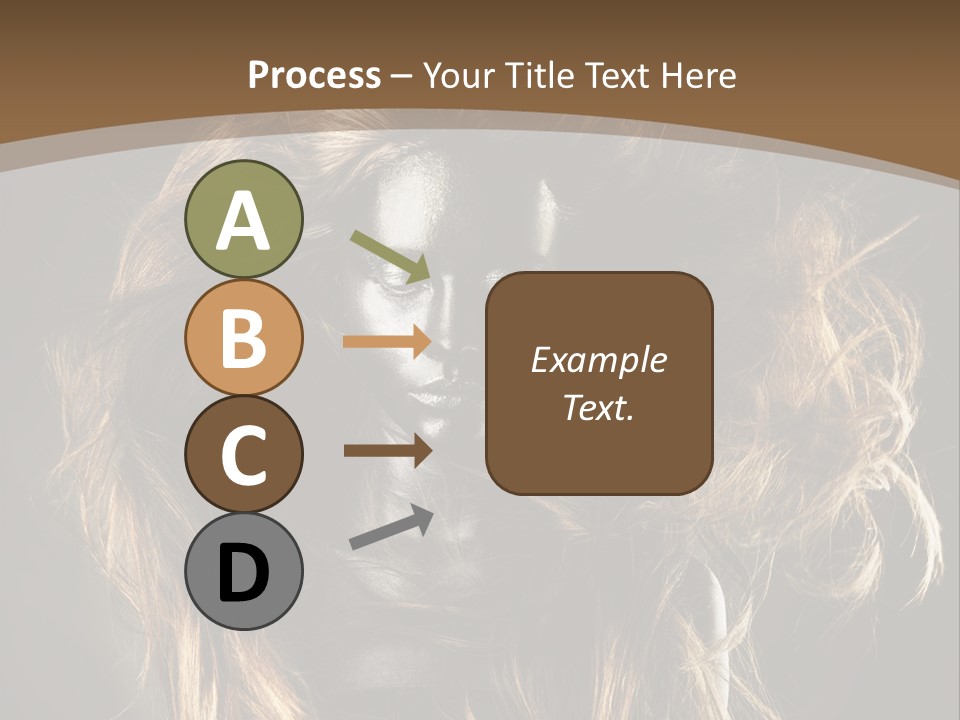 Process – Your Title Text Here

A

B

C

D

Example Text.